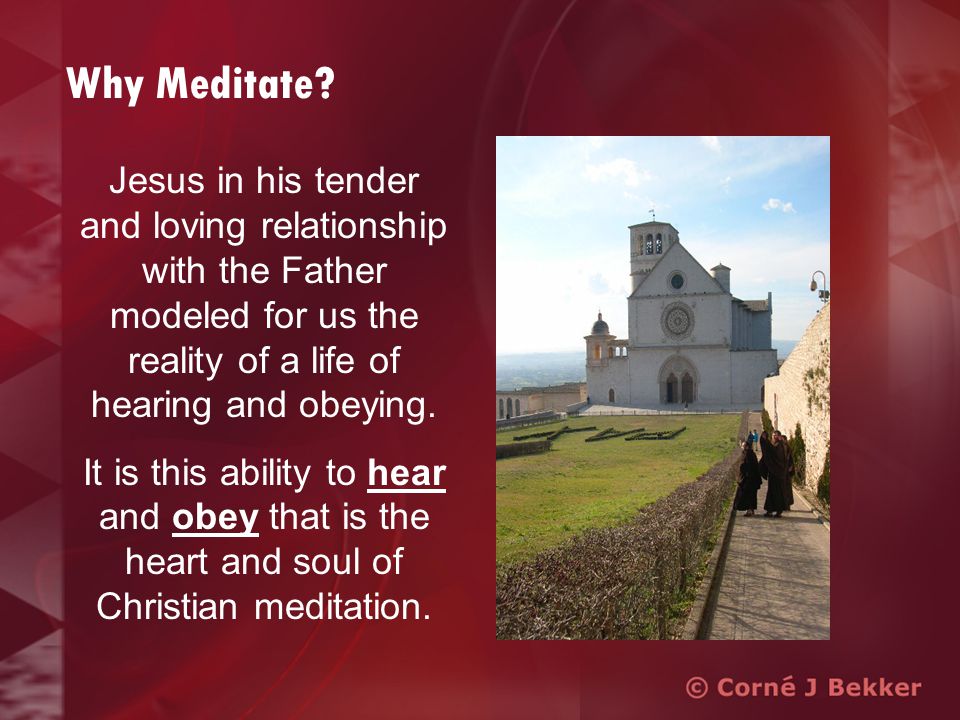 Why Meditate?

Jesus in his tender and loving relationship with the Father modeled for us the reality of a life of hearing and obeying.

It is this ability to hear and obey that is the heart and soul of Christian meditation.

© Corné J Bekker